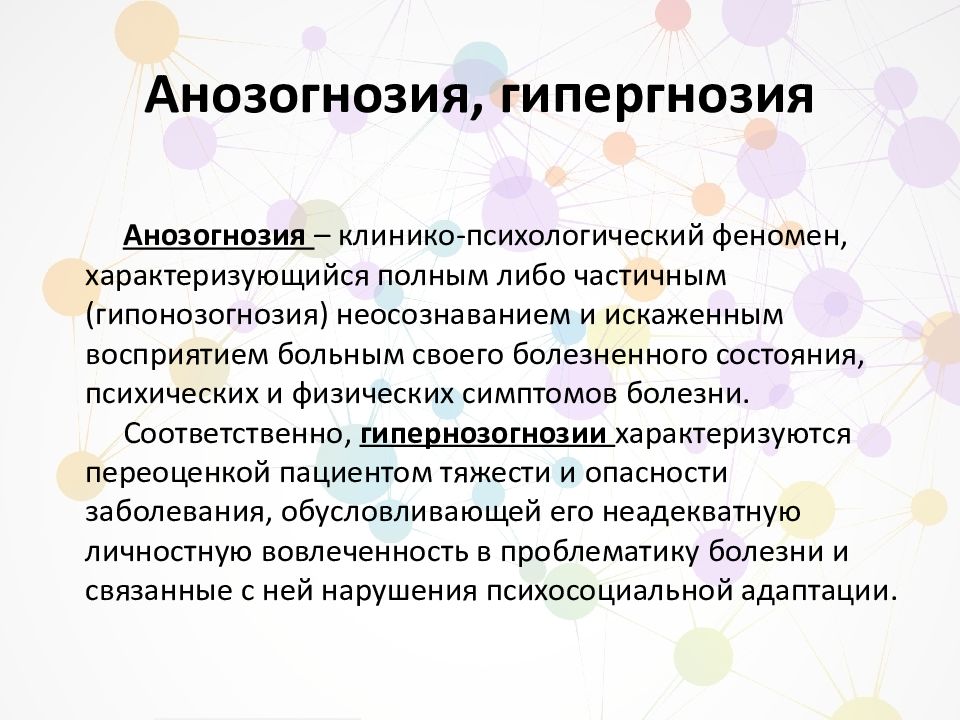 Анозогнозия, гипергнозия

Анозогнозия – клинико-психологический феномен, характеризующийся полным либо частичным (гипонозогнозия) неосознаванием и искаженным восприятием больным своего болезненного состояния, психических и физических симптомов болезни.

Соответственно, гипернозогнозии характеризуются переоценкой пациентом тяжести и опасности заболевания, обусловливающей его неадекватную личностную вовлеченность в проблематику болезни и связанные с ней нарушения психосоциальной адаптации.